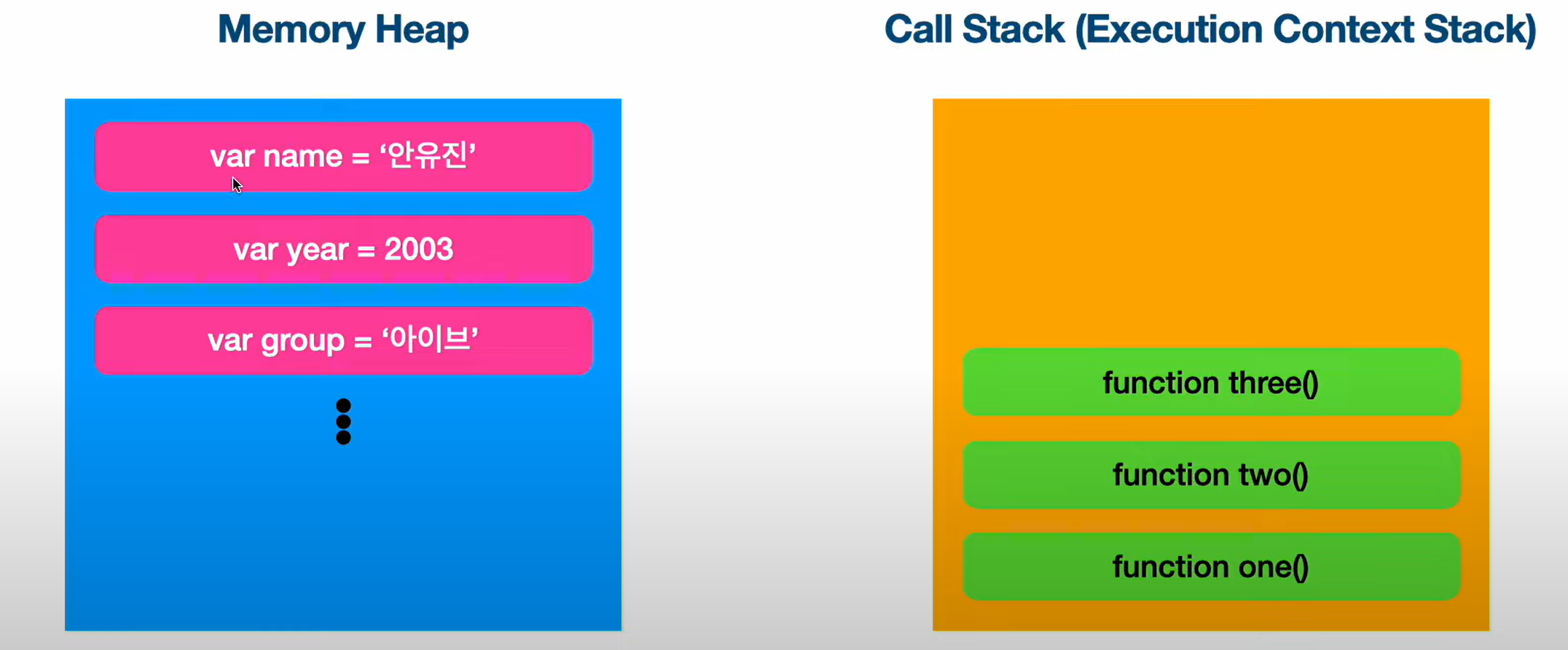 Memory Heap

var name = ‘안유진’

var year = 2003

var group = ‘아이브’

Call Stack (Execution Context Stack)

function three()

function two()

function one()